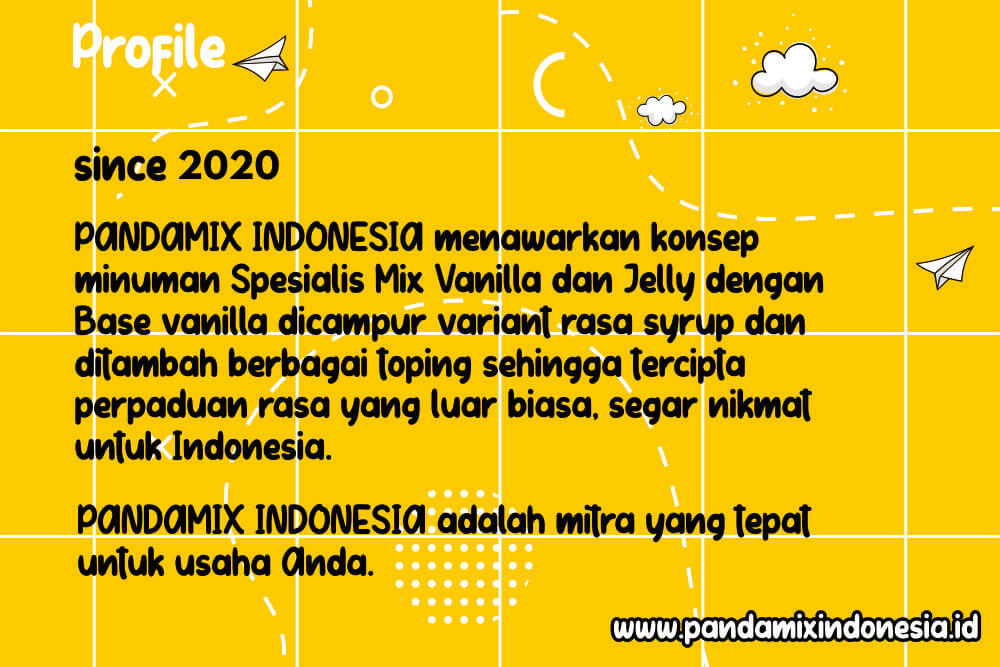 Profile

since 2020

PANDAMIX INDONESIA menawarkan konsep minuman Spesialis Mix Vanilla dan Jelly dengan Base vanilla dicampur variant rasa syrup dan ditambah berbagai toping sehingga tercipta perpaduan rasa yang luar biasa, segar nikmat untuk Indonesia.

PANDAMIX INDONESIA adalah mitra yang tepat untuk usaha Anda.

www.pandamixindonesia.id